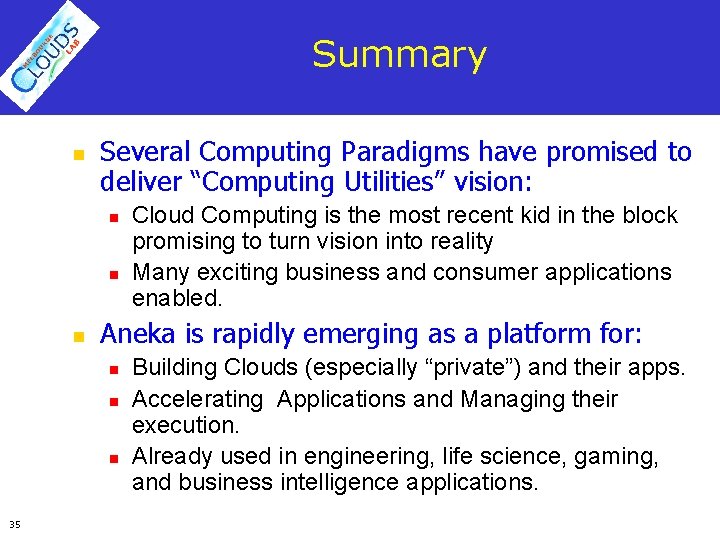 MELBOURNE CLOUDS LAB

Summary

Several Computing Paradigms have promised to deliver “Computing Utilities” vision:

Cloud Computing is the most recent kid in the block promising to turn vision into reality

Many exciting business and consumer applications enabled.

Aneka is rapidly emerging as a platform for:

Building Clouds (especially “private”) and their apps.

Accelerating Applications and Managing their execution.

Already used in engineering, life science, gaming, and business intelligence applications.

35